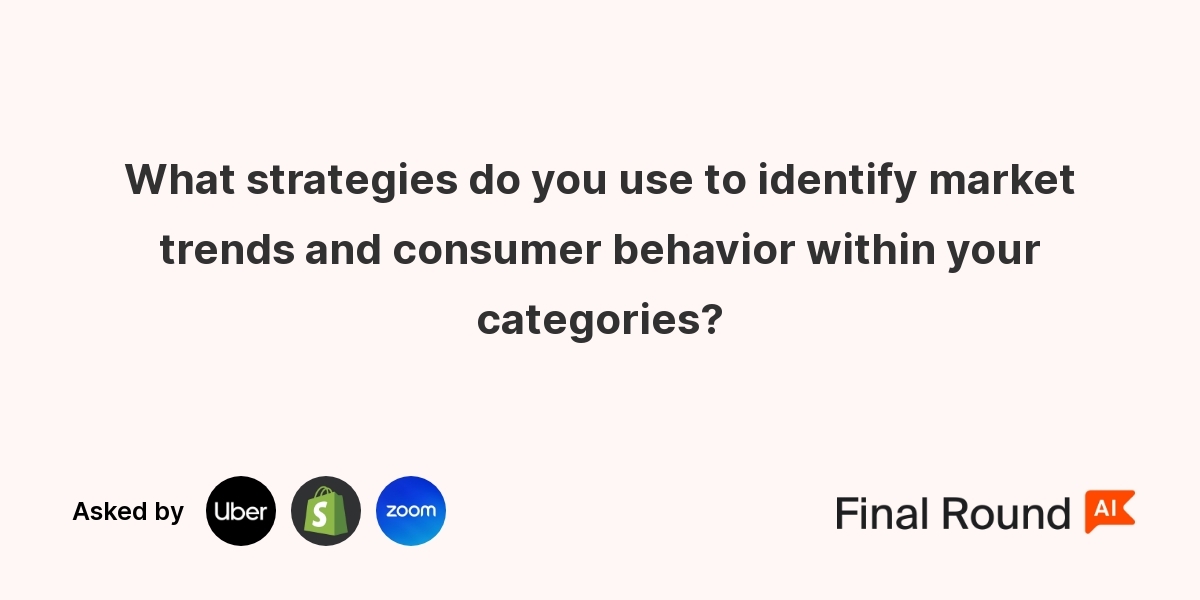 What strategies do you use to identify market trends and consumer behavior within your categories?

Asked by Uber S zoom

Final Round AI